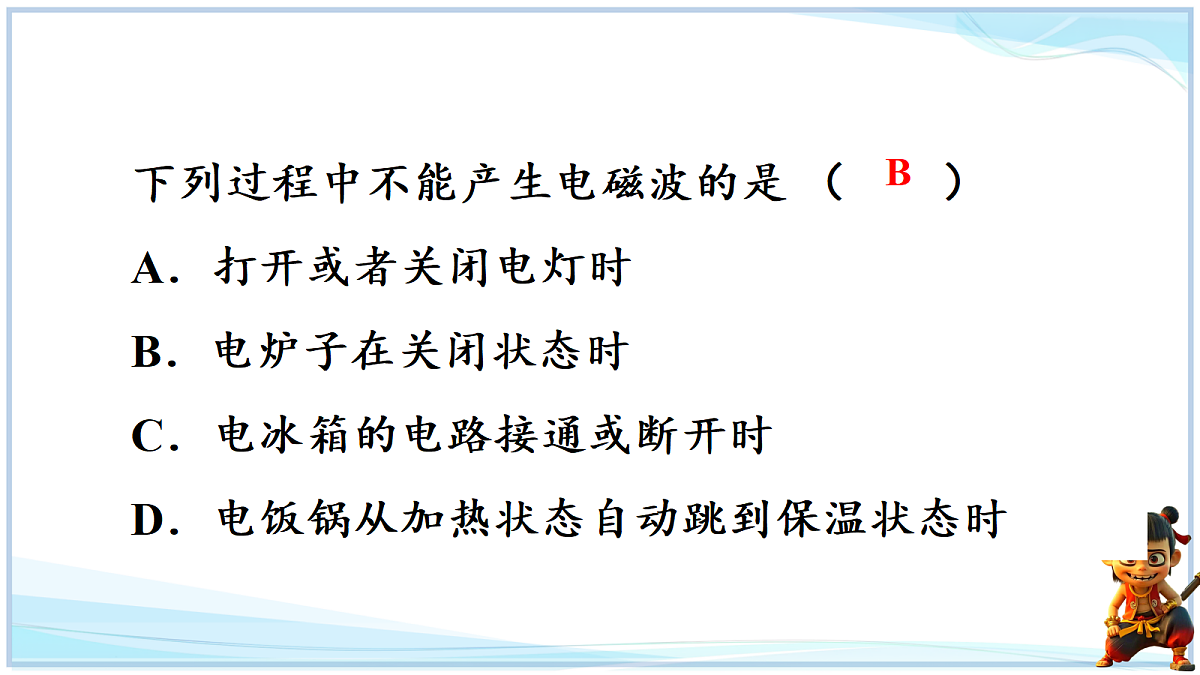 下列过程中不能产生电磁波的是（ B ）

A．打开或者关闭电灯时

B．电炉子在关闭状态时

C．电冰箱的电路接通或断开时

D．电饭锅从加热状态自动跳到保温状态时